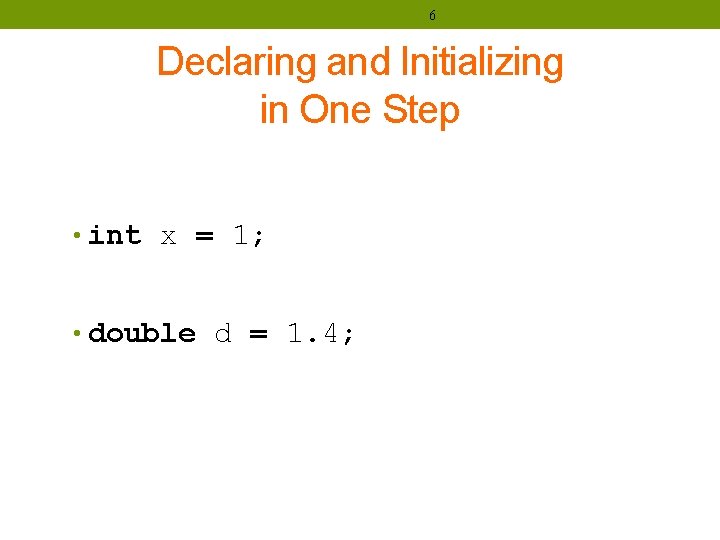 6

Declaring and Initializing in One Step

• int x = 1;

• double d = 1.4;